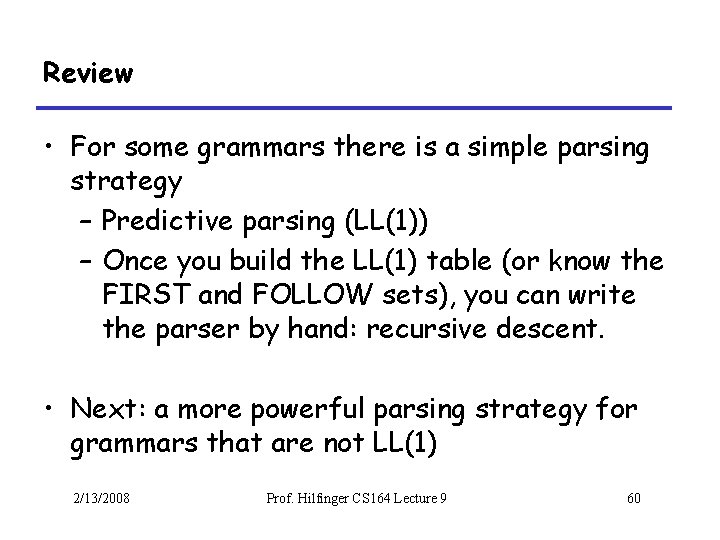 Review

• For some grammars there is a simple parsing strategy
  – Predictive parsing (LL(1))
  – Once you build the LL(1) table (or know the FIRST and FOLLOW sets), you can write the parser by hand: recursive descent.

• Next: a more powerful parsing strategy for grammars that are not LL(1)

2/13/2008 Prof. Hilfinger CS164 Lecture 9 60